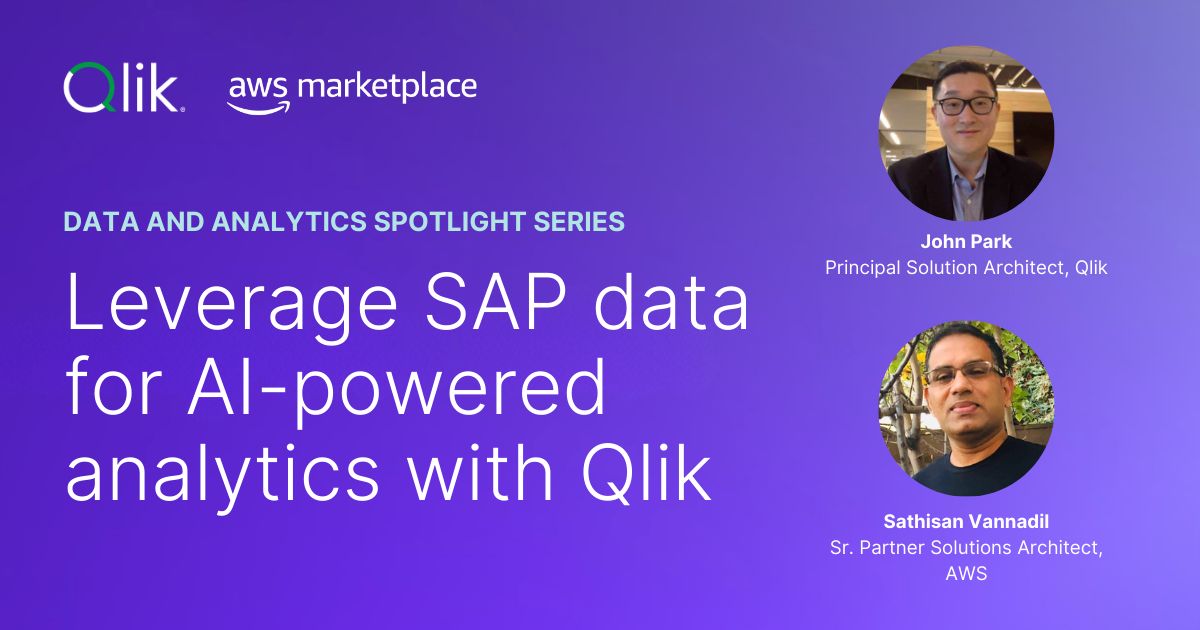 Qlik

aws marketplace

DATA AND ANALYTICS SPOTLIGHT SERIES

Leverage SAP data for AI-powered analytics with Qlik

John Park
Principal Solution Architect, Qlik

Sathisan Vannadil
Sr. Partner Solutions Architect, AWS